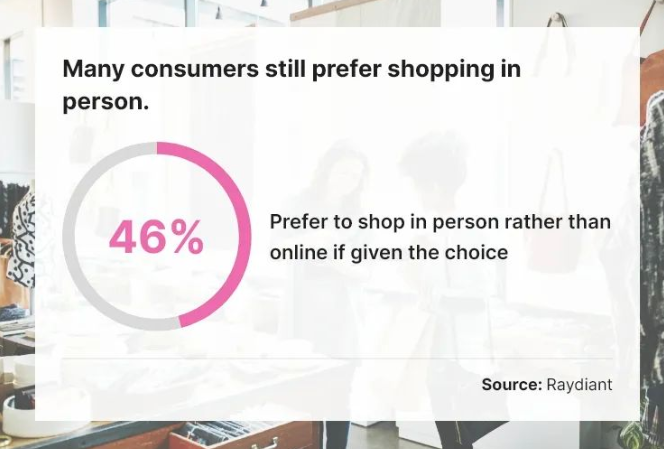 Many consumers still prefer shopping in person.

46%

Prefer to shop in person rather than online if given the choice

Source: Raydiant